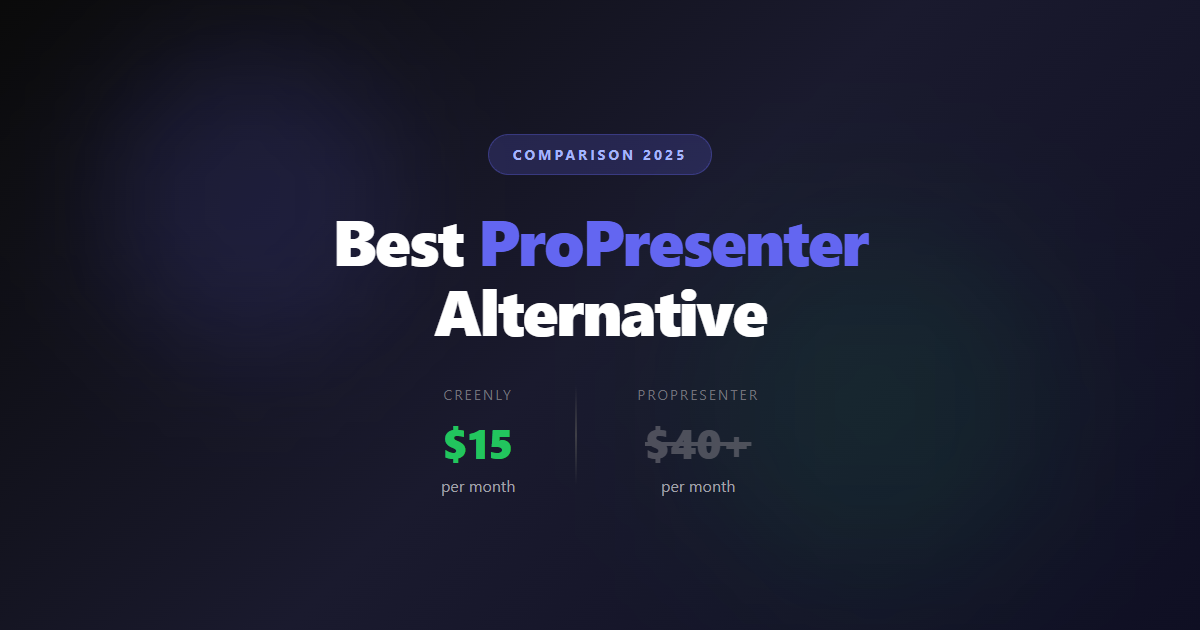 COMPARISON 2025

Best ProPresenter Alternative

CREENLY

$15

per month

PROPRESENTER

$40+

per month